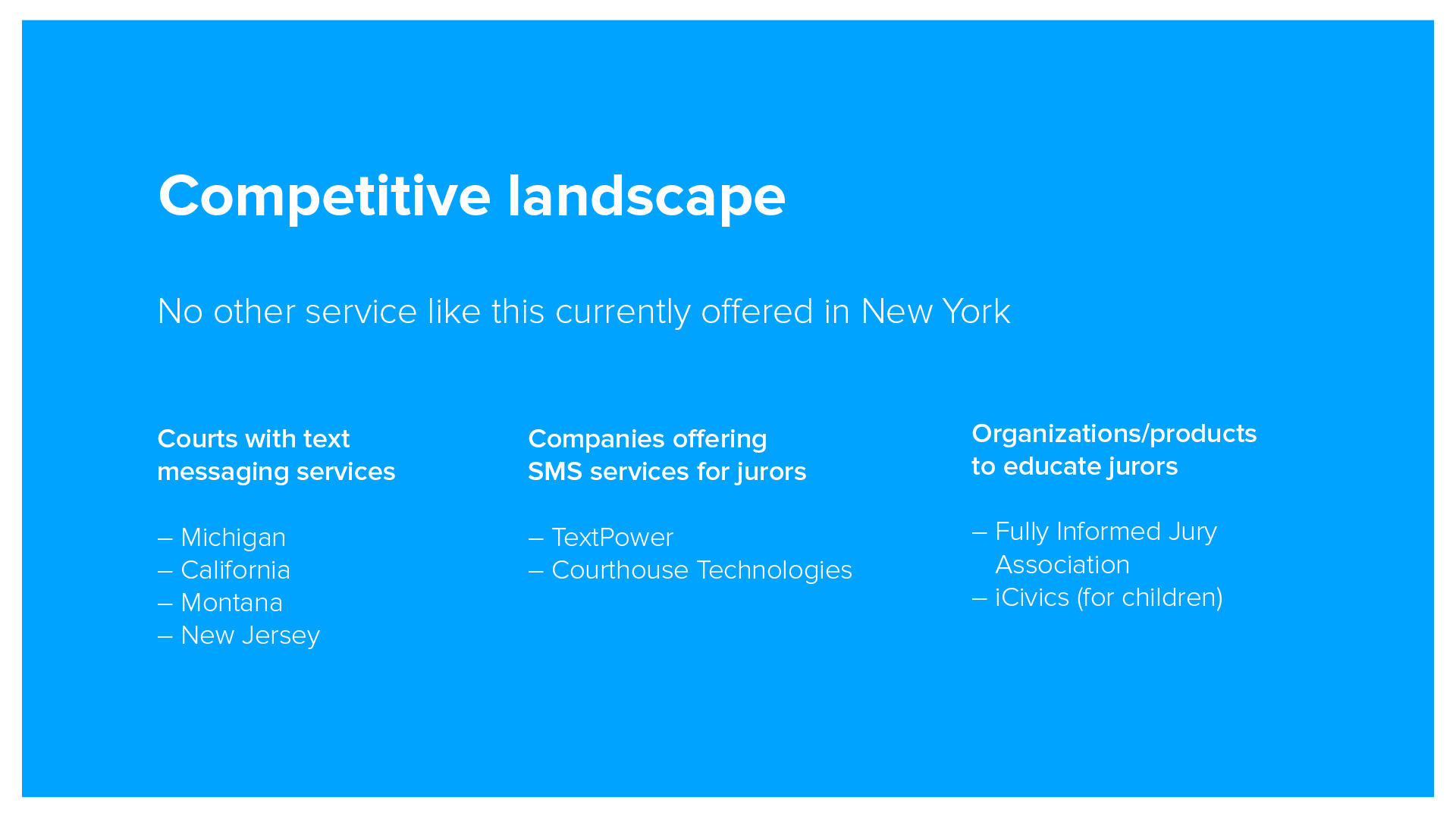 Competitive landscape

No other service like this currently offered in New York

Courts with text messaging services

– Michigan
– California
– Montana
– New Jersey

Companies offering SMS services for jurors

– TextPower
– Courthouse Technologies

Organizations/products to educate jurors

– Fully Informed Jury Association
– iCivics (for children)